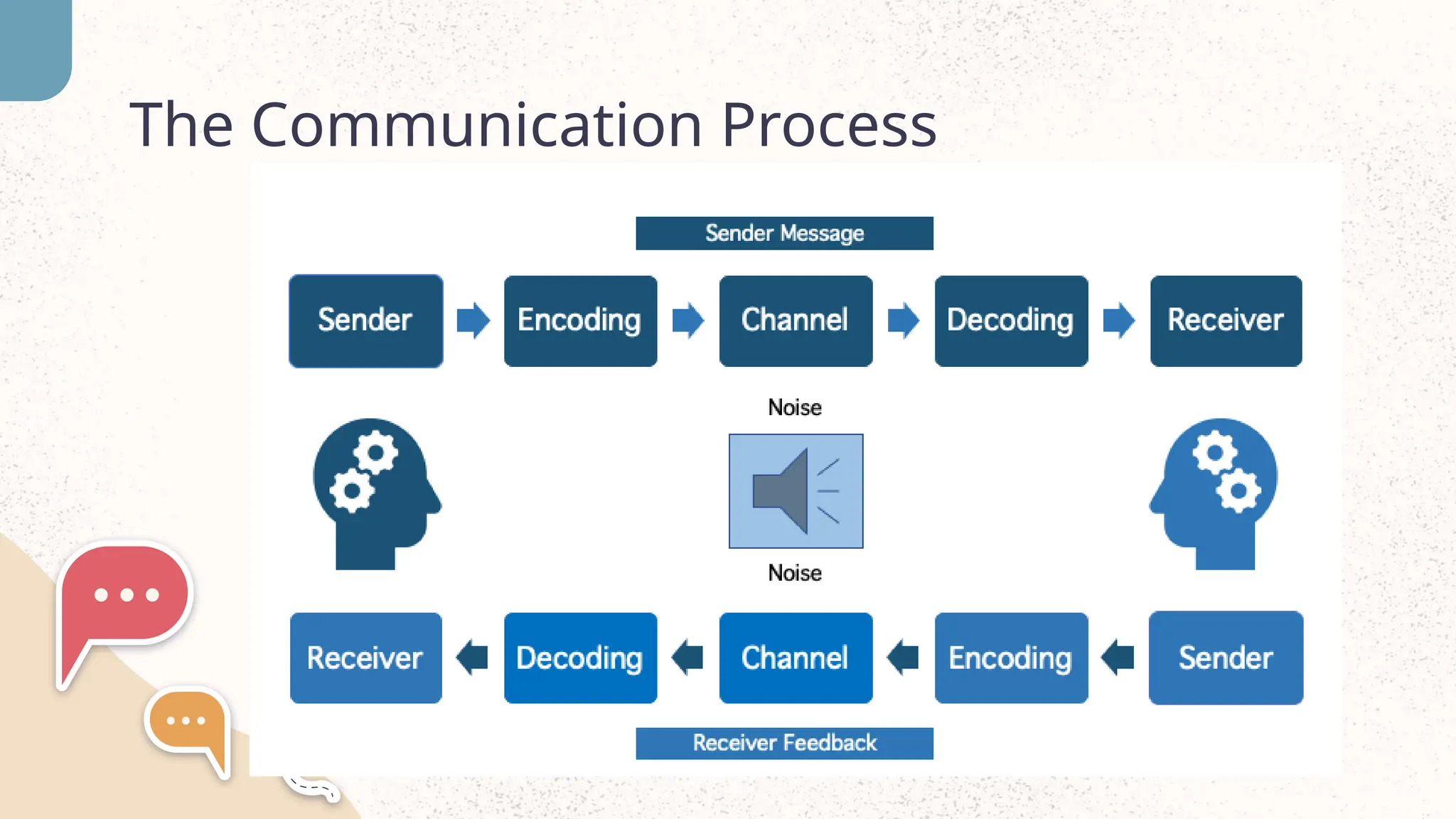 The Communication Process

Sender Message

Sender

Encoding

Channel

Decoding

Receiver

Noise

Noise

Receiver

Decoding

Channel

Encoding

Sender

Receiver Feedback